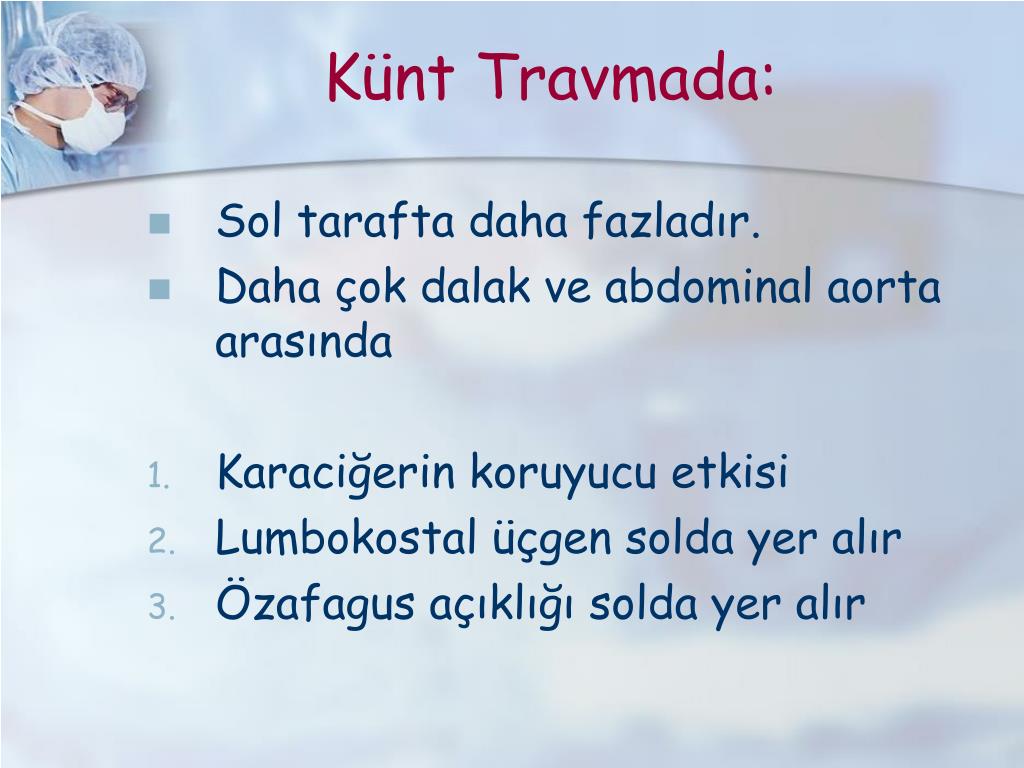 Künt Travmada:

- Sol tarafta daha fazladır.
- Daha çok dalak ve abdominal aorta arasında

1. Karaciğerin koruyucu etkisi
2. Lumbokostal üçgen solda yer alır
3. Özafagus açıklığı solda yer alır